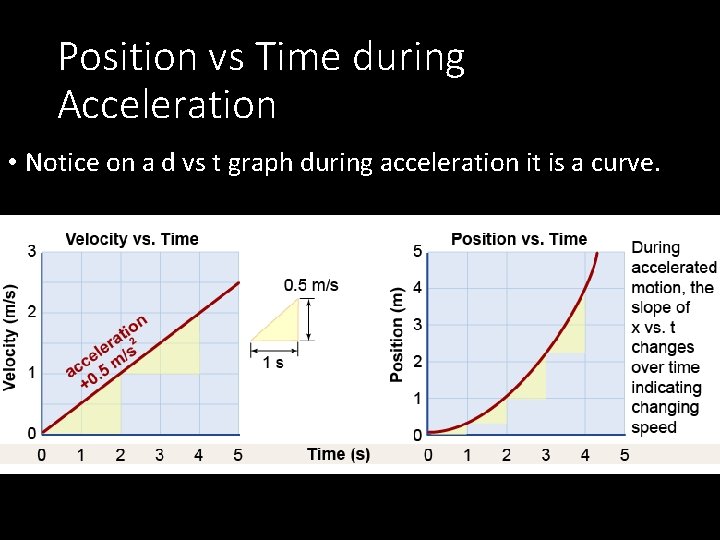 Position vs Time during Acceleration

• Notice on a d vs t graph during acceleration it is a curve.

Velocity vs. Time

Velocity (m/s)

3
2
1
0

acceleration
+0.5 m/s$^2$

0 1 2 3 4 5

0.5 m/s

1 s

Time (s)

Position vs. Time

Position (m)

5
4
3
2
1
0

0 1 2 3 4 5

During accelerated motion, the slope of x vs. t changes over time indicating changing speed